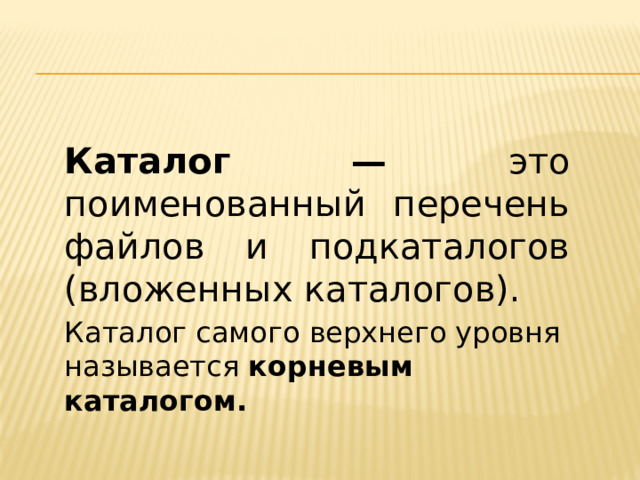 Каталог — это поименованный перечень файлов и подкаталогов (вложенных каталогов).

Каталог самого верхнего уровня называется корневым каталогом.